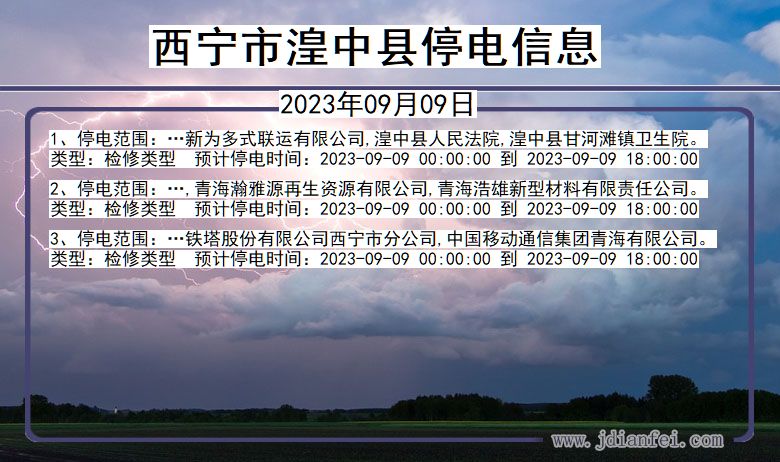 西宁市湟中县停电信息

2023年09月09日

1、停电范围：…新为多式联运有限公司,湟中县人民法院,湟中县甘河滩镇卫生院。
类型：检修类型　预计停电时间：2023-09-09 00:00:00 到 2023-09-09 18:00:00

2、停电范围：…,青海瀚雅源再生资源有限公司,青海浩雄新型材料有限责任公司。
类型：检修类型　预计停电时间：2023-09-09 00:00:00 到 2023-09-09 18:00:00

3、停电范围：…铁塔股份有限公司西宁市分公司,中国移动通信集团青海有限公司。
类型：检修类型　预计停电时间：2023-09-09 00:00:00 到 2023-09-09 18:00:00

www.jdianfei.com